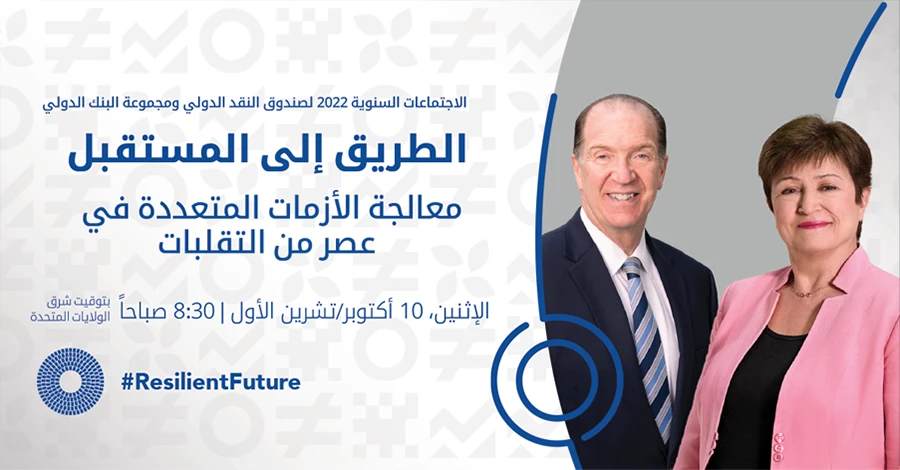 الاجتماعات السنوية 2022 لصندوق النقد الدولي ومجموعة البنك الدولي

الطريق إلى المستقبل

معالجة الأزمات المتعددة في عصر من التقلبات

الإثنين، 10 أكتوبر/تشرين الأول | 8:30 صباحاً بتوقيت شرق الولايات المتحدة

#ResilientFuture